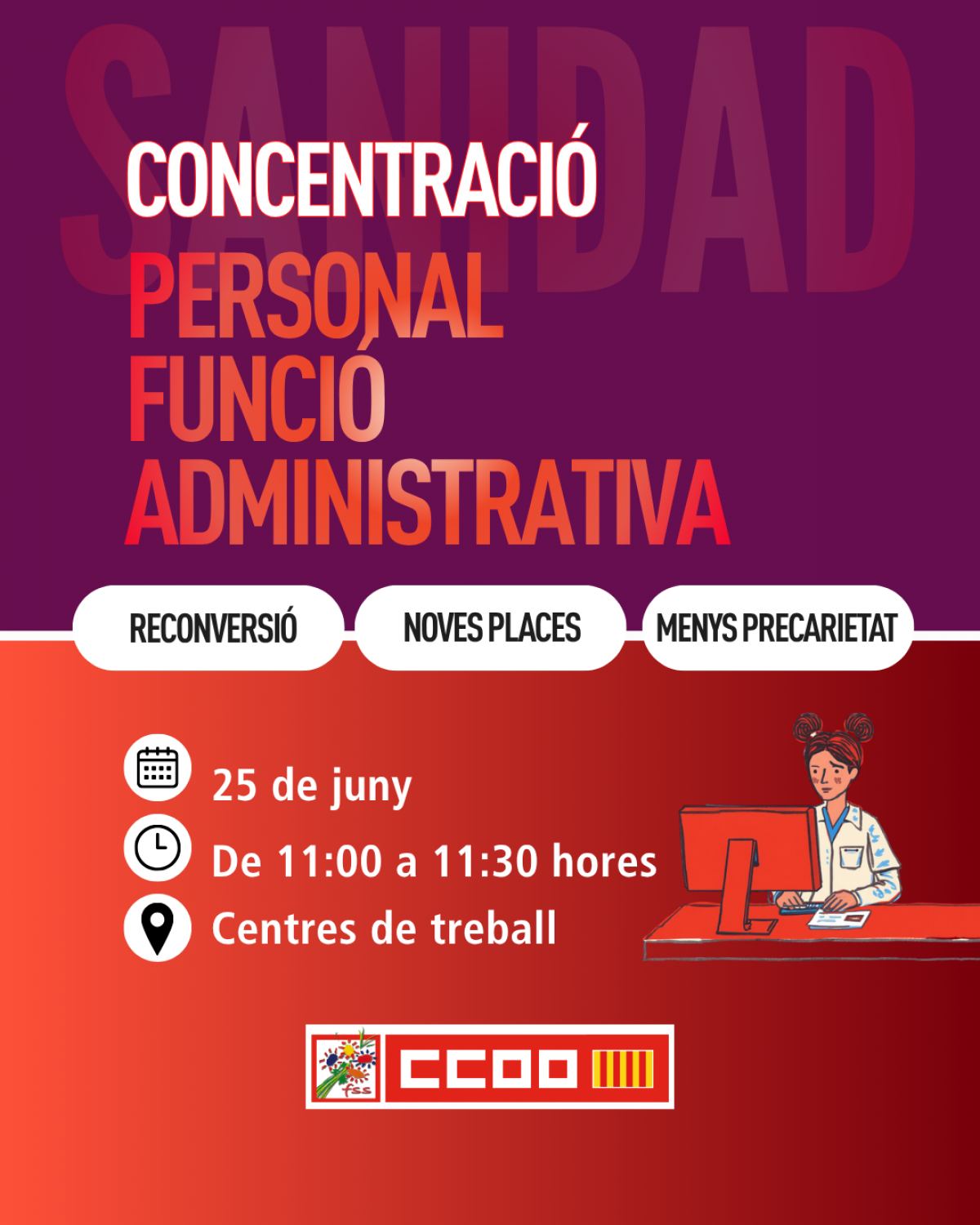 SANIDAD

CONCENTRACIÓ

PERSONAL FUNCIÓ ADMINISTRATIVA

RECONVERSIÓ

NOVES PLACES

MENYS PRECARIETAT

25 de juny

De 11:00 a 11:30 hores

Centres de treball

fss

CCOO